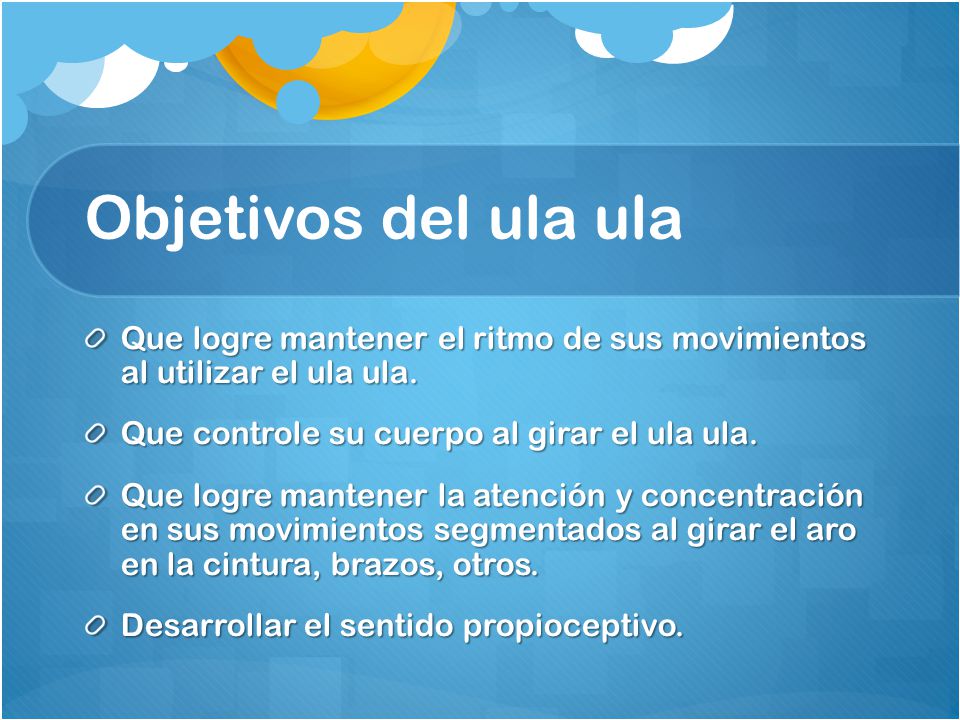 Objetivos del ula ula

Que logre mantener el ritmo de sus movimientos al utilizar el ula ula.

Que controle su cuerpo al girar el ula ula.

Que logre mantener la atención y concentración en sus movimientos segmentados al girar el aro en la cintura, brazos, otros.

Desarrollar el sentido propioceptivo.